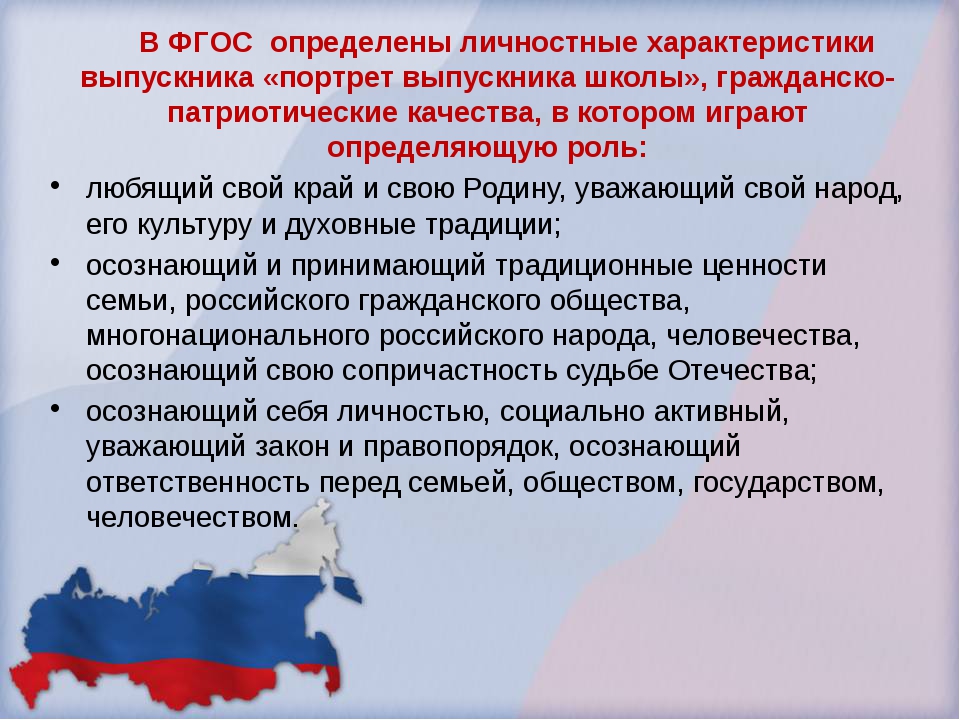 В ФГОС определены личностные характеристики выпускника «портрет выпускника школы», гражданско-патриотические качества, в котором играют определяющую роль:

• любящий свой край и свою Родину, уважающий свой народ, его культуру и духовные традиции;

• осознающий и принимающий традиционные ценности семьи, российского гражданского общества, многонационального российского народа, человечества, осознающий свою сопричастность судьбе Отечества;

• осознающий себя личностью, социально активный, уважающий закон и правопорядок, осознающий ответственность перед семьей, обществом, государством, человечеством.